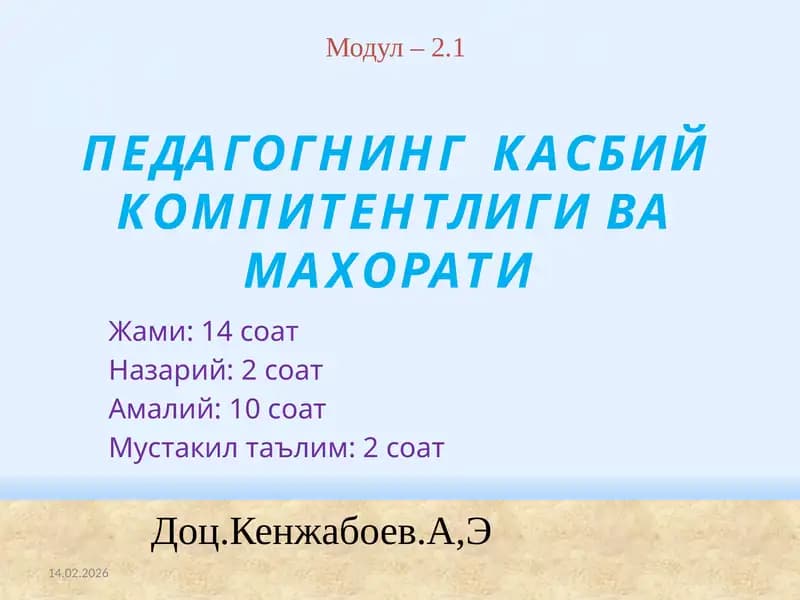 Модул – 2.1

ПЕДАГОГНИНГ КАСБИЙ КОМПИТЕНТЛИГИ ВА МАХОРАТИ

Жами: 14 соат
Назарий: 2 соат
Амалий: 10 соат
Мустакил таълим: 2 соат

Доц.Кенжабоев.А,Э

14.02.2026